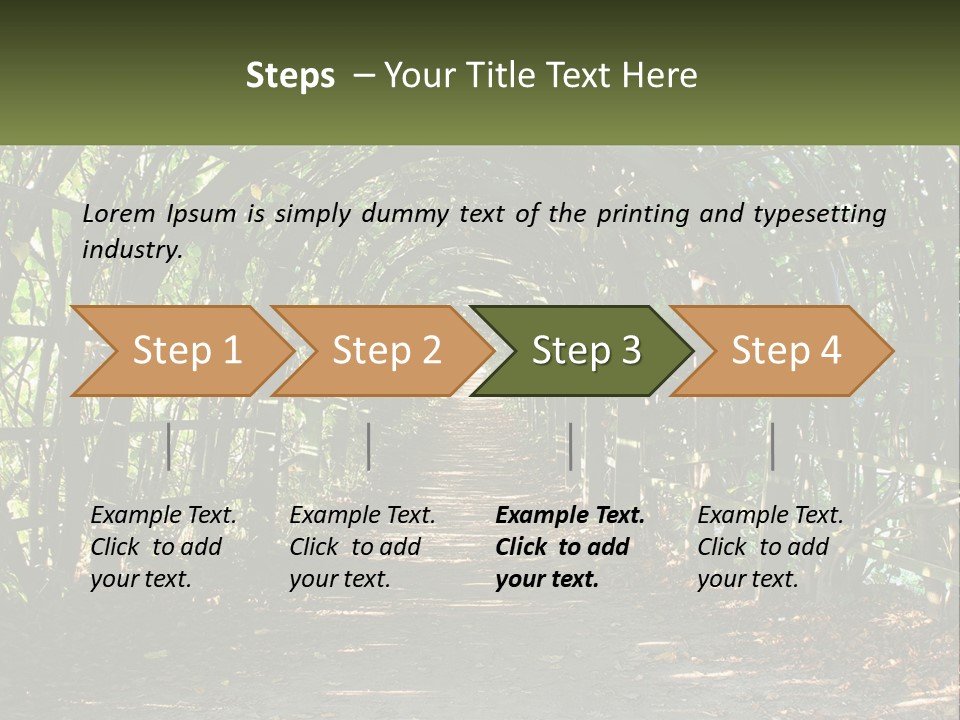 Steps – Your Title Text Here

Lorem Ipsum is simply dummy text of the printing and typesetting industry.

Step 1

Step 2

Step 3

Step 4

Example Text. Click to add your text.

Example Text. Click to add your text.

Example Text. Click to add your text.

Example Text. Click to add your text.